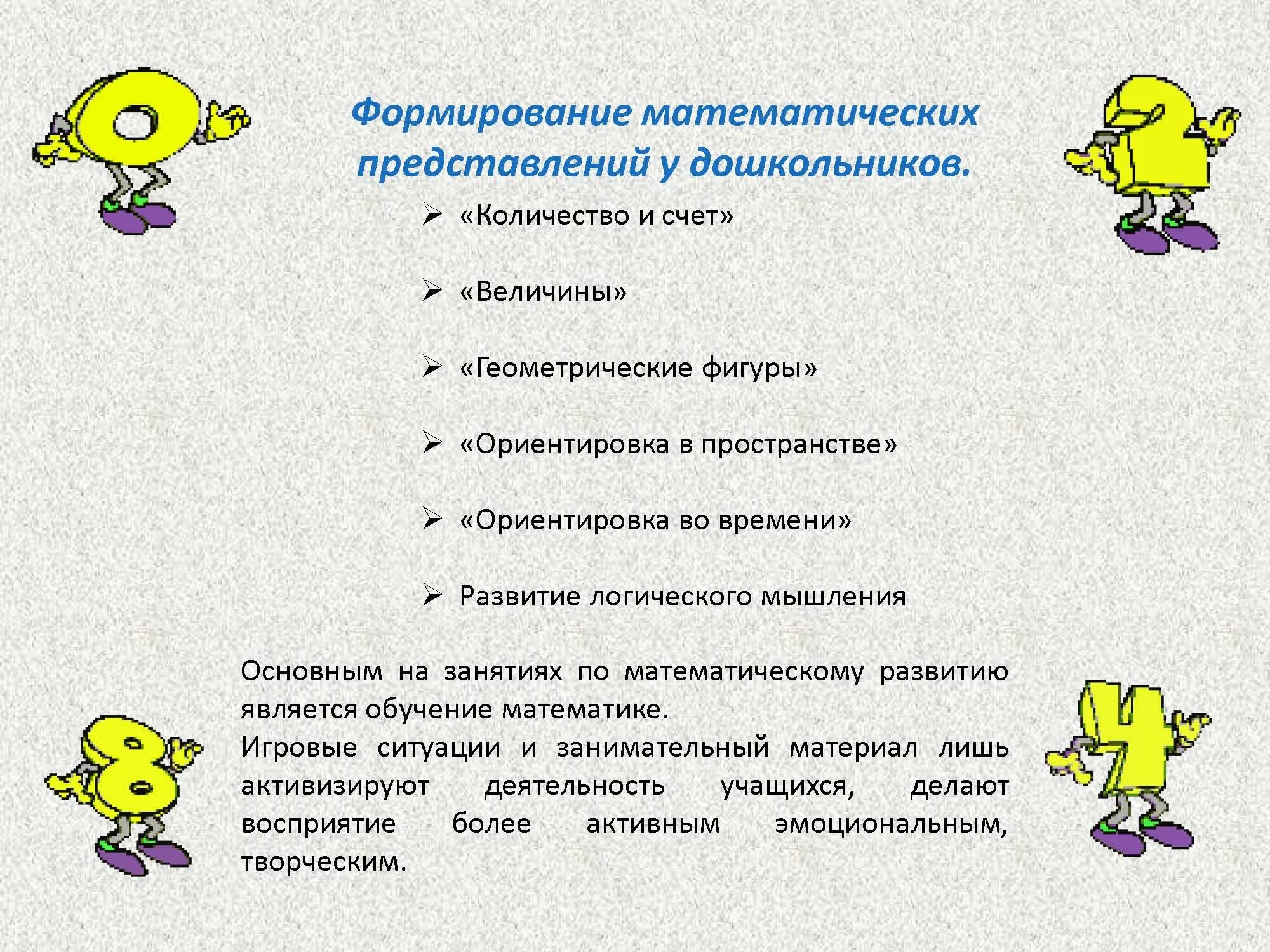 Формирование математических представлений у дошкольников.

➢ «Количество и счет»

➢ «Величины»

➢ «Геометрические фигуры»

➢ «Ориентировка в пространстве»

➢ «Ориентировка во времени»

➢ Развитие логического мышления

Основным на занятиях по математическому развитию является обучение математике.
Игровые ситуации и занимательный материал лишь активизируют деятельность учащихся, делают восприятие более активным эмоциональным, творческим.